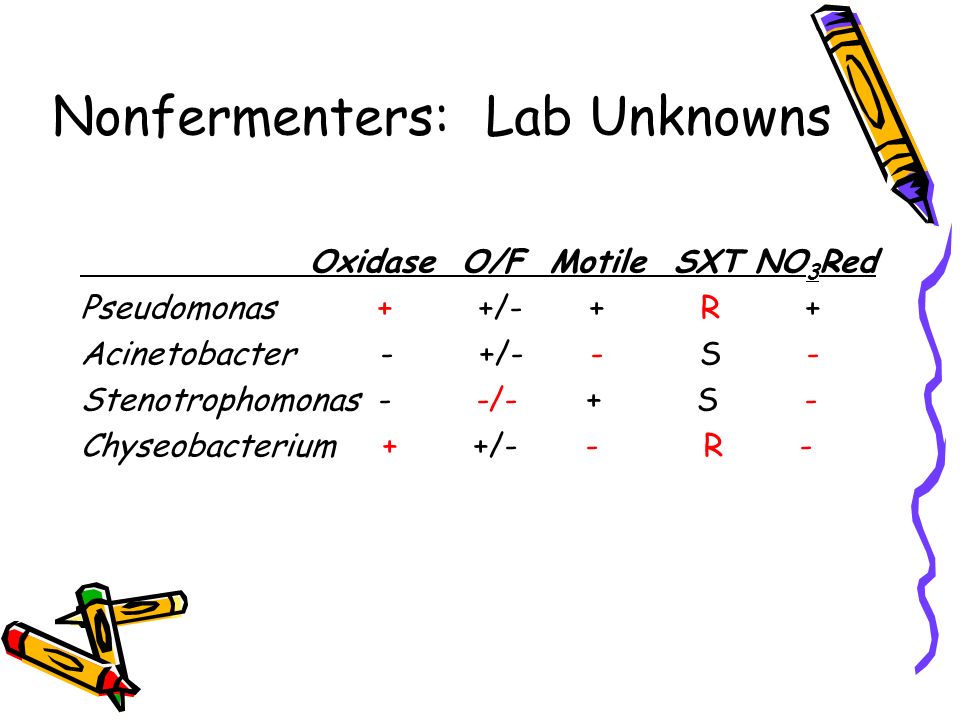 Nonfermenters: Lab Unknowns

| | Oxidase | O/F | Motile | SXT | $NO_3$Red |
|---|---|---|---|---|---|
| Pseudomonas | + | +/- | + | R | + |
| Acinetobacter | - | +/- | - | S | - |
| Stenotrophomonas | - | -/- | + | S | - |
| Chyseobacterium | + | +/- | - | R | - |